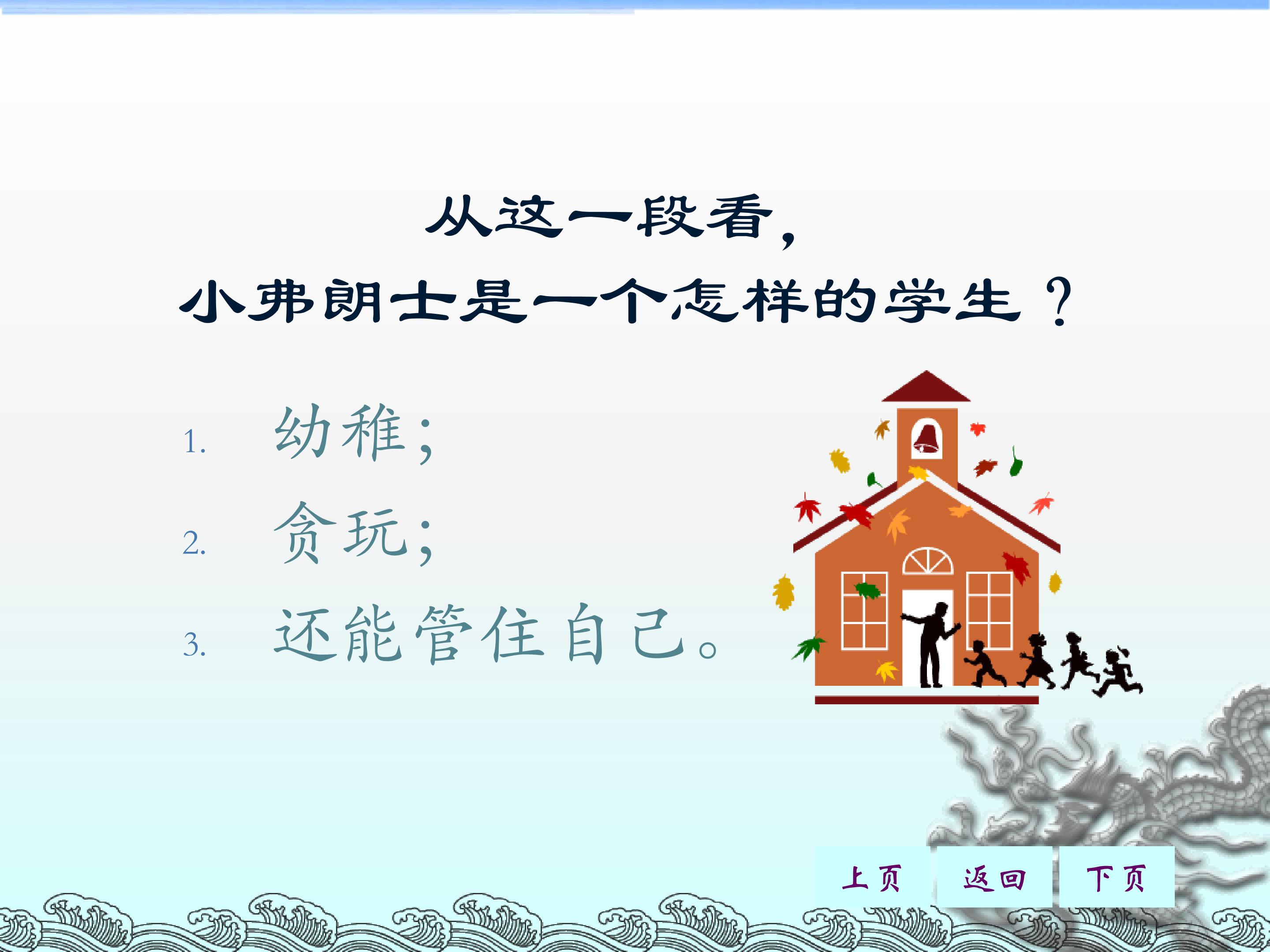 从这一段看，
小弗朗士是一个怎样的学生？

1. 幼稚；
2. 贪玩；
3. 还能管住自己。

上页 返回 下页